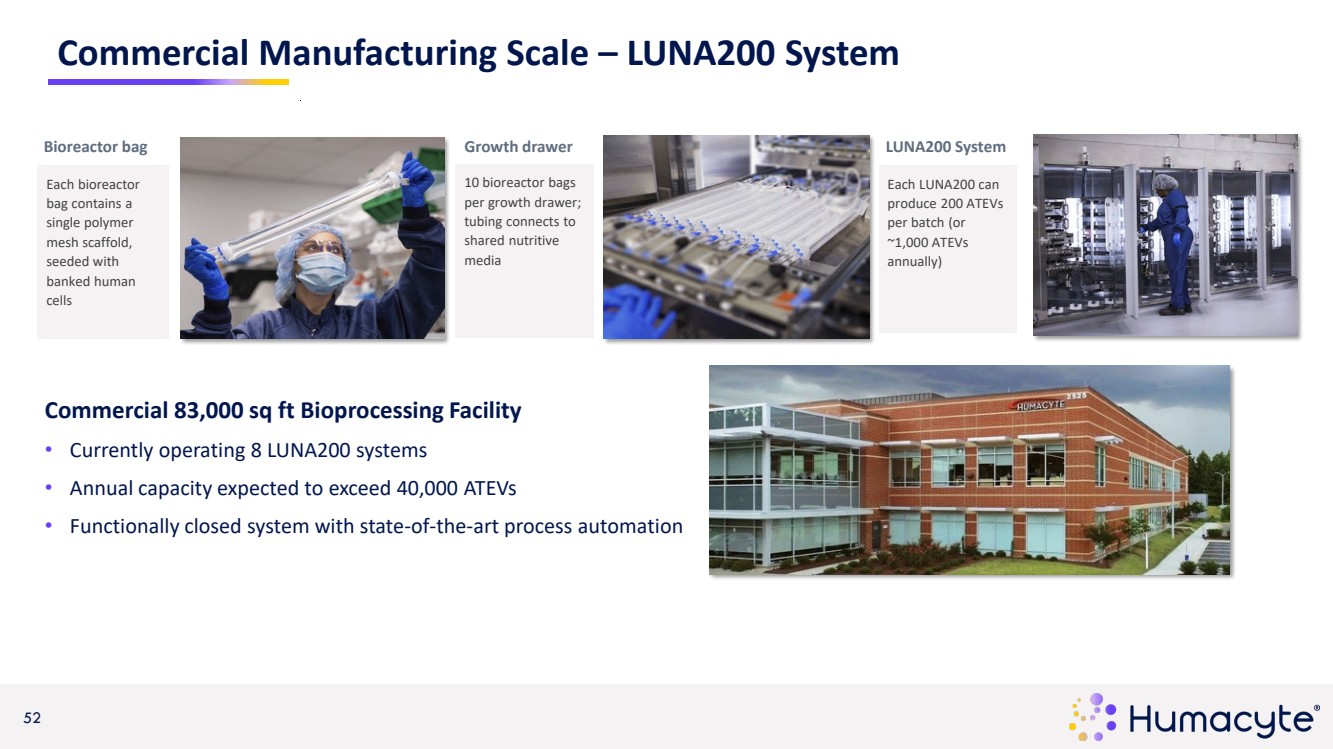 Commercial Manufacturing Scale – LUNA200 System

Bioreactor bag

Each bioreactor bag contains a single polymer mesh scaffold, seeded with banked human cells

Growth drawer

10 bioreactor bags per growth drawer; tubing connects to shared nutritive media

LUNA200 System

Each LUNA200 can produce 200 ATEVs per batch (or ~1,000 ATEVs annually)

Commercial 83,000 sq ft Bioprocessing Facility

• Currently operating 8 LUNA200 systems
• Annual capacity expected to exceed 40,000 ATEVs
• Functionally closed system with state-of-the-art process automation

HUMACYTE 2525

52

Humacyte®